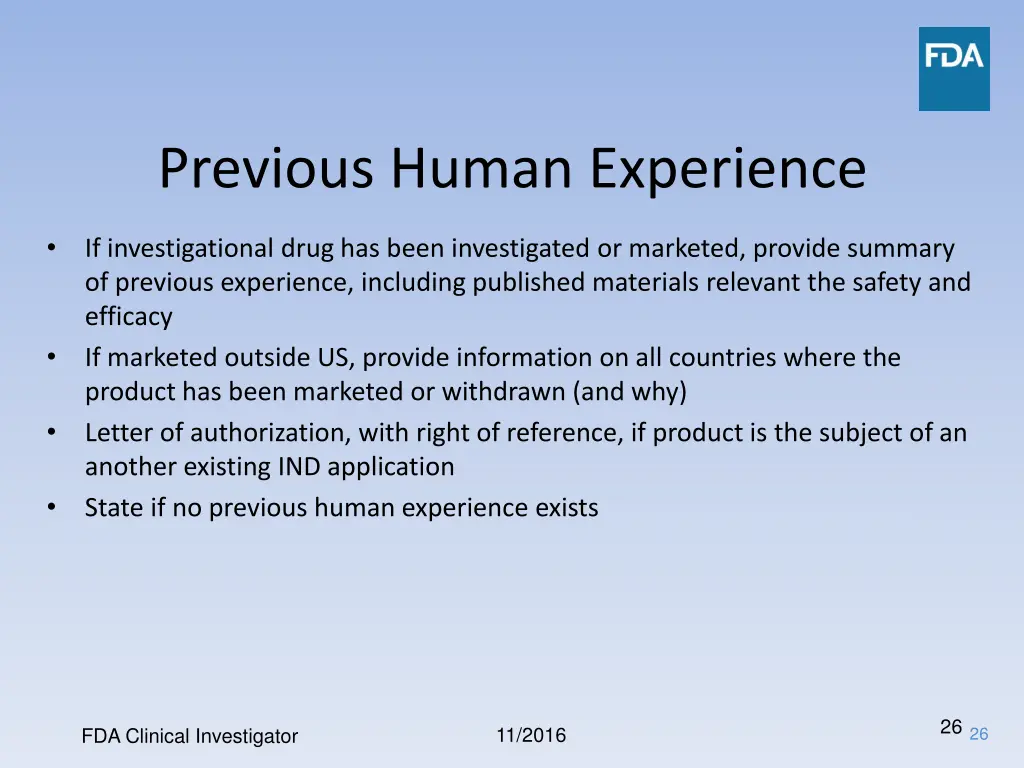 FDA

Previous Human Experience

• If investigational drug has been investigated or marketed, provide summary of previous experience, including published materials relevant the safety and efficacy
• If marketed outside US, provide information on all countries where the product has been marketed or withdrawn (and why)
• Letter of authorization, with right of reference, if product is the subject of an another existing IND application
• State if no previous human experience exists

FDA Clinical Investigator

11/2016

26 26